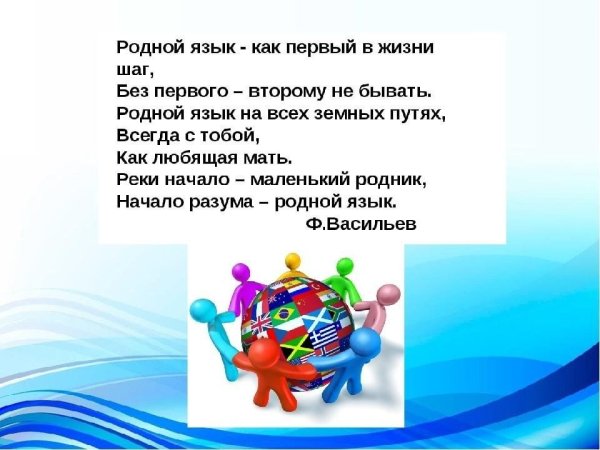 Родной язык - как первый в жизни шаг,
Без первого – второму не бывать.
Родной язык на всех земных путях,
Всегда с тобой,
Как любящая мать.
Реки начало – маленький родник,
Начало разума – родной язык.
Ф.Васильев